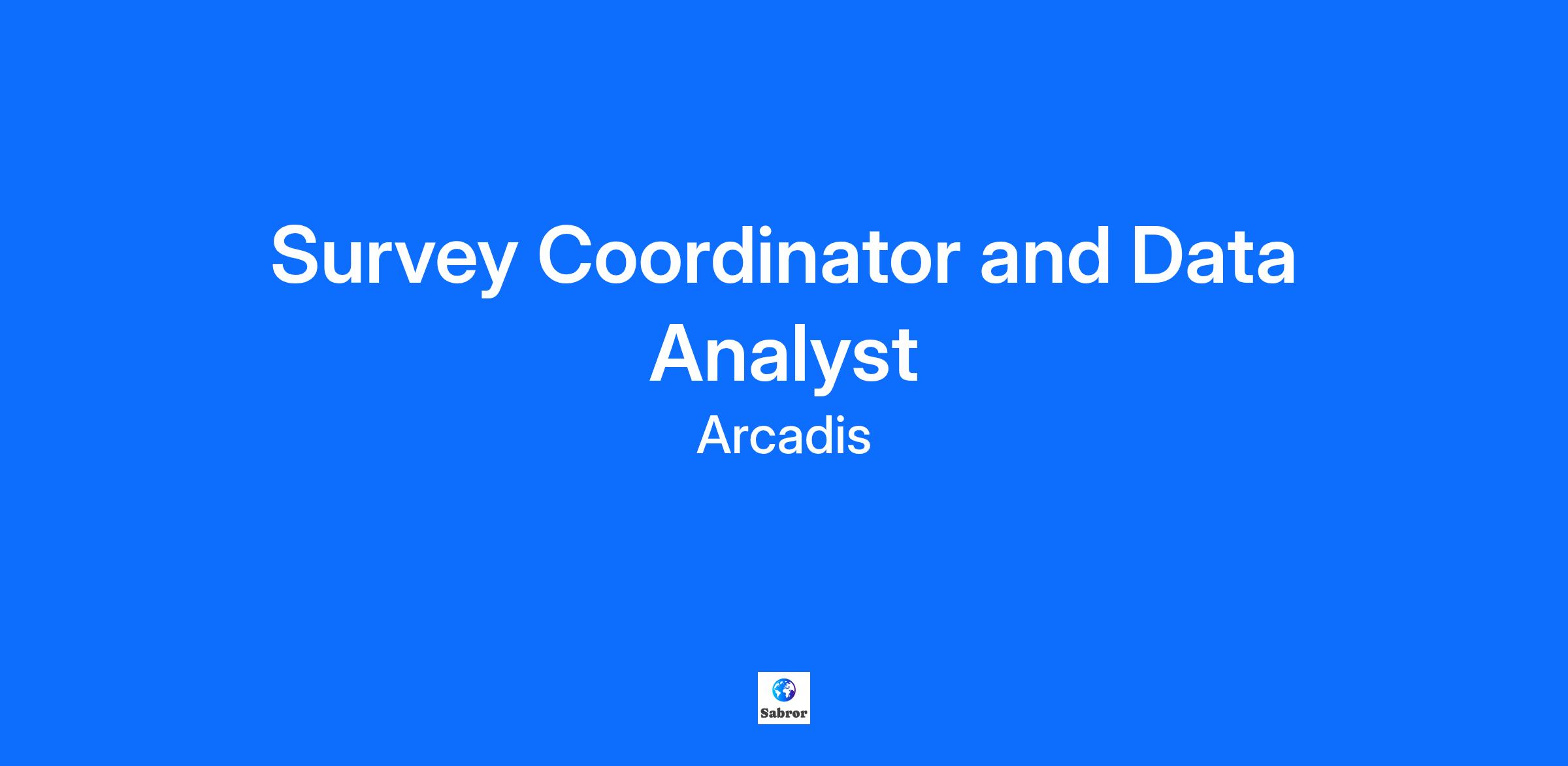 Survey Coordinator and Data Analyst

Arcadis

Sabror